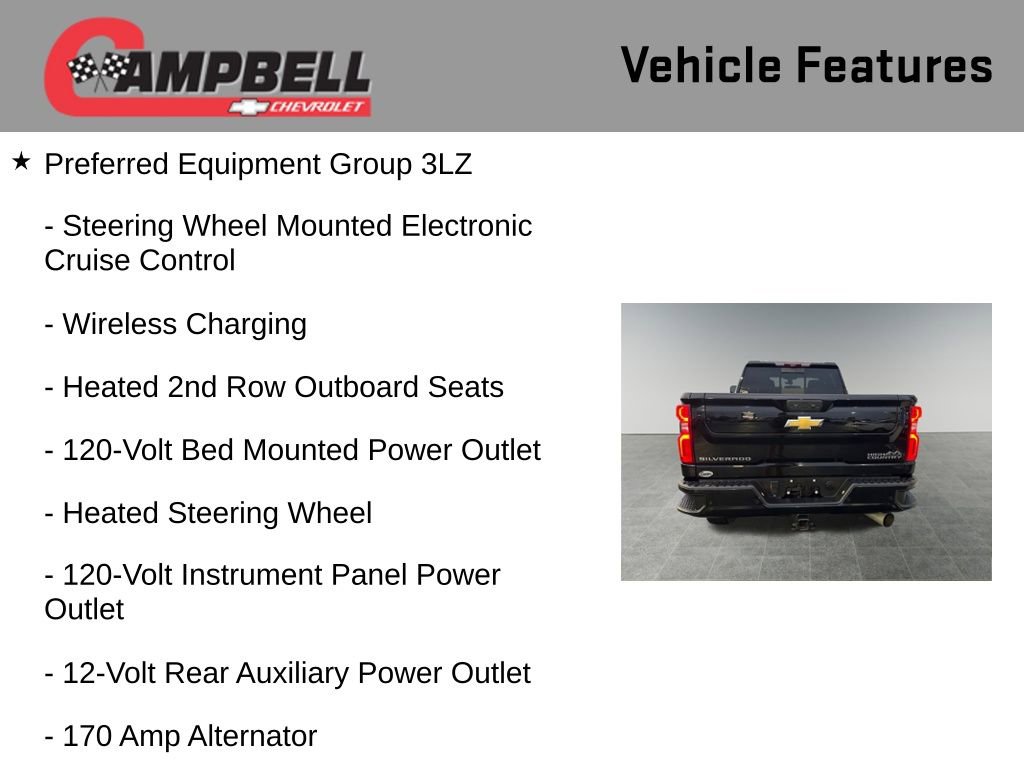 CAMPBELL
CHEVROLET

Vehicle Features

★ Preferred Equipment Group 3LZ

- Steering Wheel Mounted Electronic Cruise Control

- Wireless Charging

- Heated 2nd Row Outboard Seats

- 120-Volt Bed Mounted Power Outlet

- Heated Steering Wheel

- 120-Volt Instrument Panel Power Outlet

- 12-Volt Rear Auxiliary Power Outlet

- 170 Amp Alternator

SILVERADO
HIGH COUNTRY